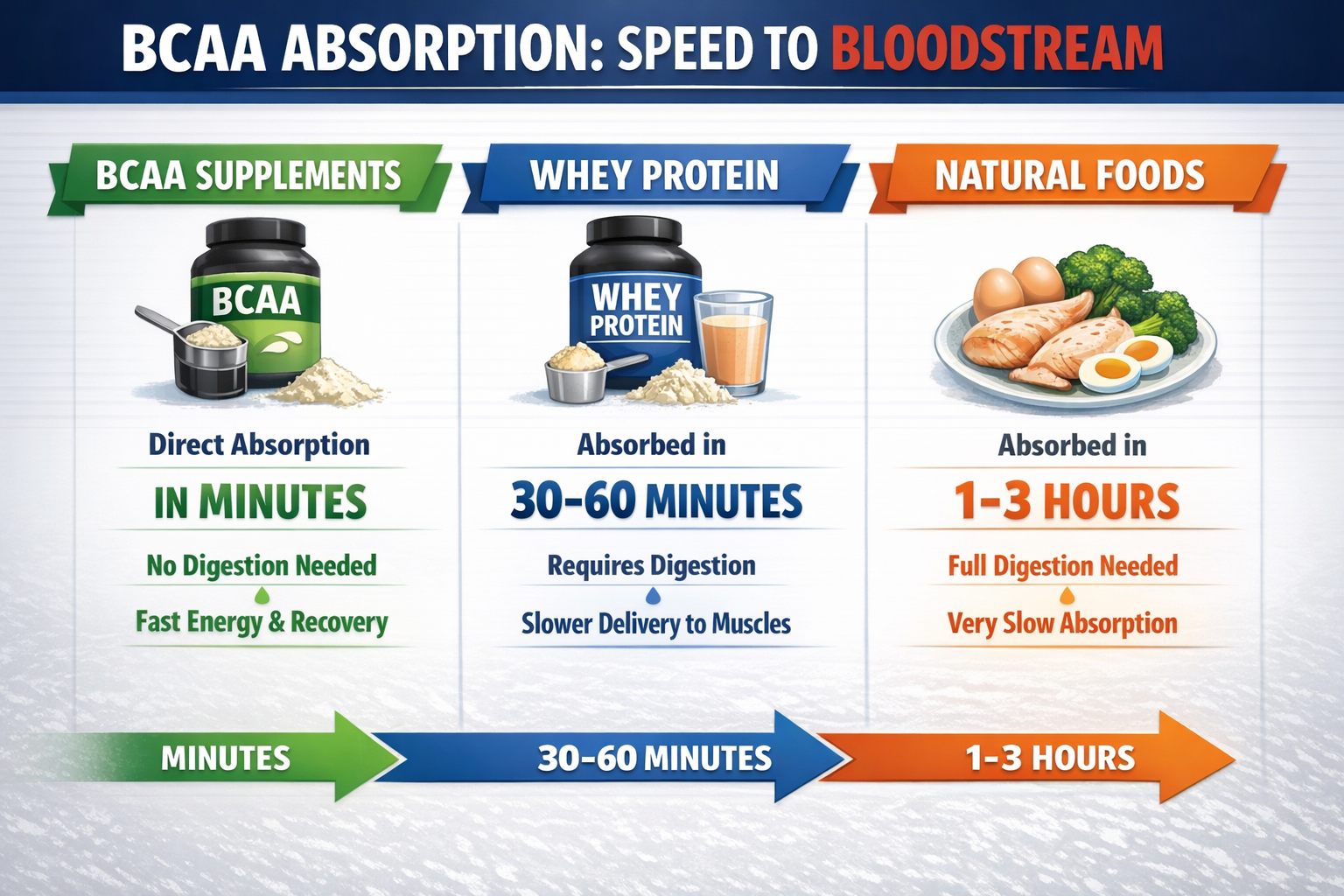 BCAA ABSORPTION: SPEED TO BLOODSTREAM

BCAA SUPPLEMENTS

BCAA

Direct Absorption

IN MINUTES

No Digestion Needed

Fast Energy & Recovery

WHEY PROTEIN

WHEY PROTEIN

Absorbed in

30-60 MINUTES

Requires Digestion

Slower Delivery to Muscles

NATURAL FOODS

Absorbed in

1-3 HOURS

Full Digestion Needed

Very Slow Absorption

MINUTES

30-60 MINUTES

1-3 HOURS